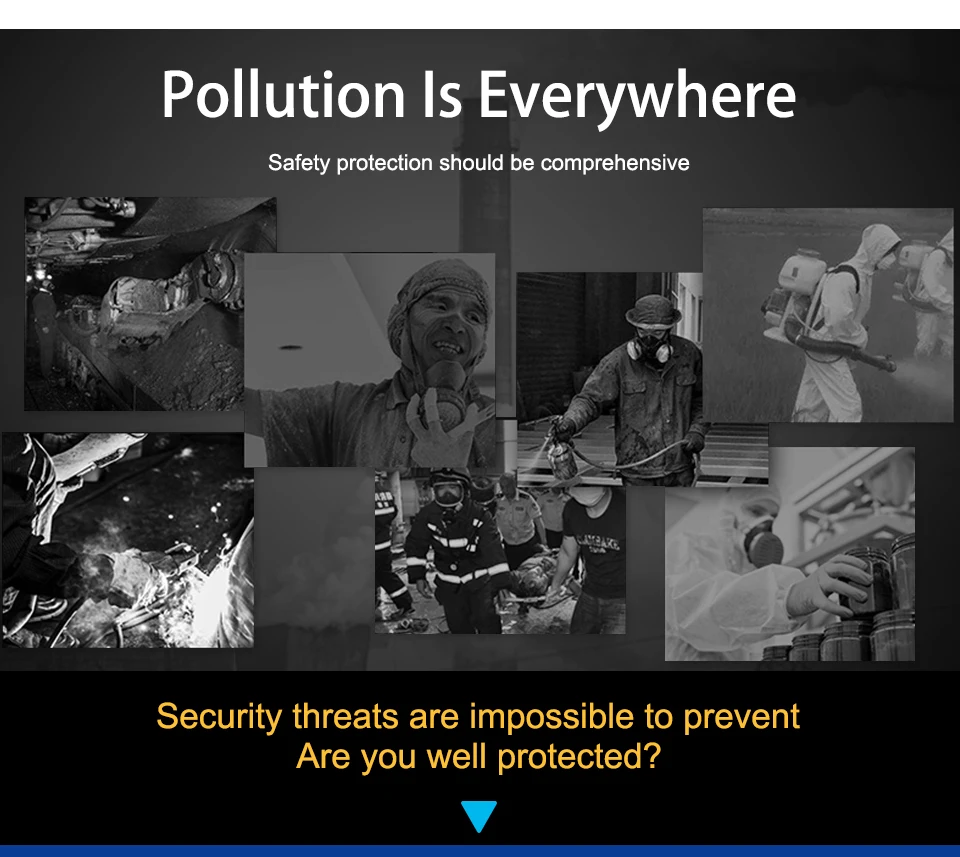 Pollution Is Everywhere

Safety protection should be comprehensive

Security threats are impossible to prevent
Are you well protected?